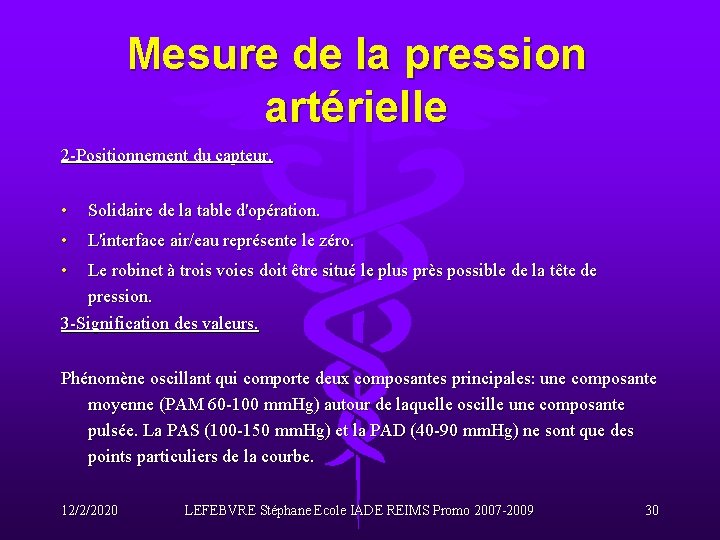 Mesure de la pression artérielle

2-Positionnement du capteur.

• Solidaire de la table d'opération.
• L'interface air/eau représente le zéro.
• Le robinet à trois voies doit être situé le plus près possible de la tête de pression.

3-Signification des valeurs.

Phénomène oscillant qui comporte deux composantes principales: une composante moyenne (PAM 60-100 mmHg) autour de laquelle oscille une composante pulsée. La PAS (100-150 mmHg) et la PAD (40-90 mmHg) ne sont que des points particuliers de la courbe.

12/2/2020 LEFEBVRE Stéphane Ecole IADE REIMS Promo 2007-2009 30